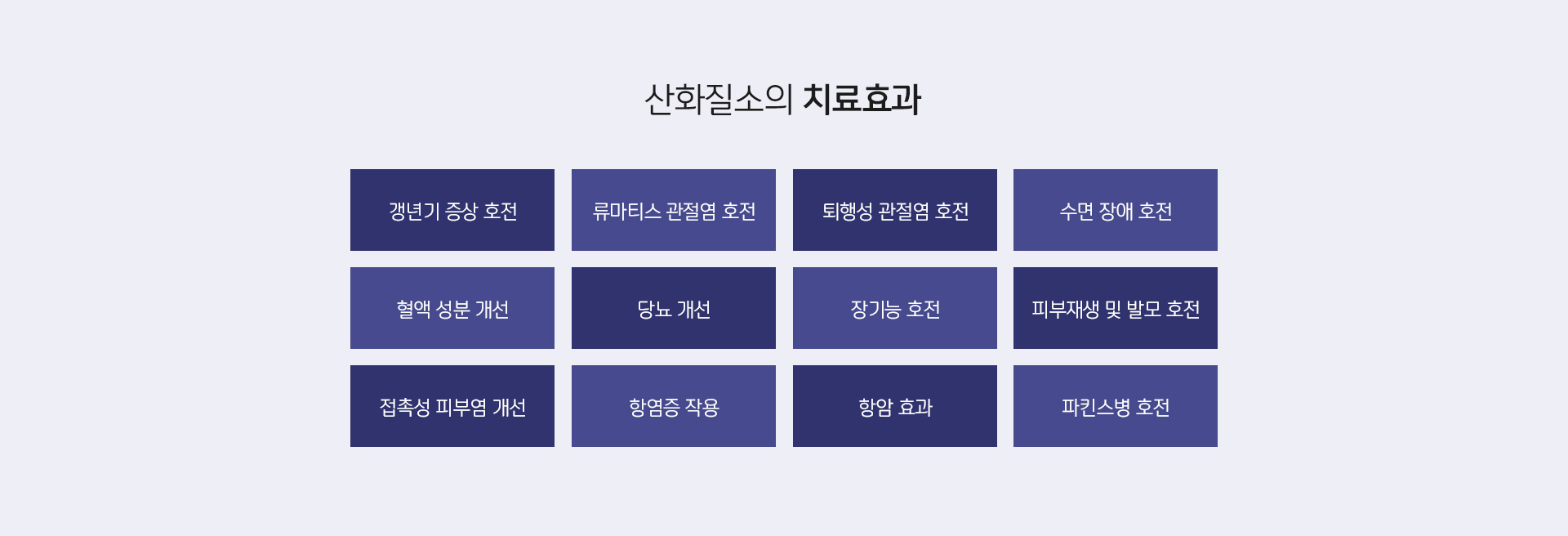 산화질소의 치료효과

갱년기 증상 호전

류마티스 관절염 호전

퇴행성 관절염 호전

수면 장애 호전

혈액 성분 개선

당뇨 개선

장기능 호전

피부재생 및 발모 호전

접촉성 피부염 개선

항염증 작용

항암 효과

파킨스병 호전